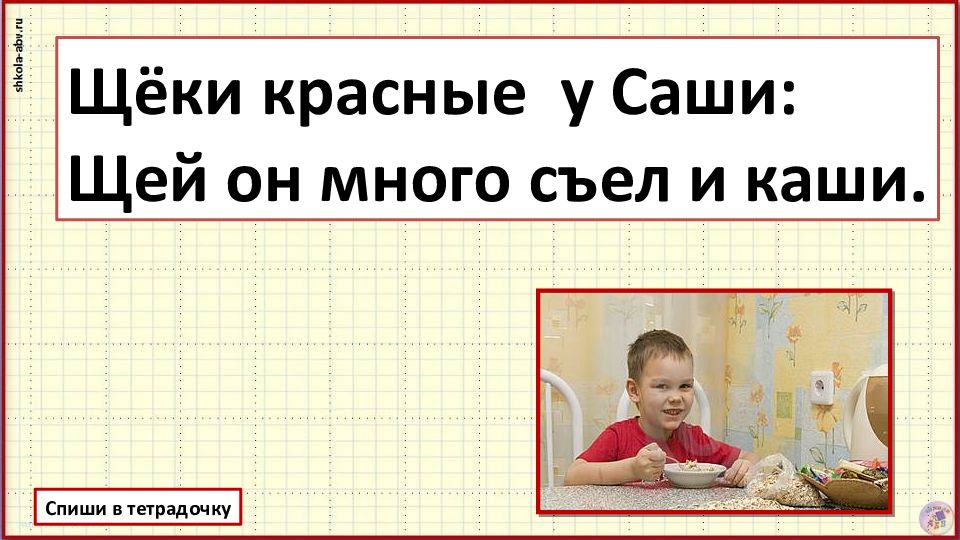 shkola-abv.ru

Щёки красные у Саши:
Щей он много съел и каши.

Спиши в тетрадочку